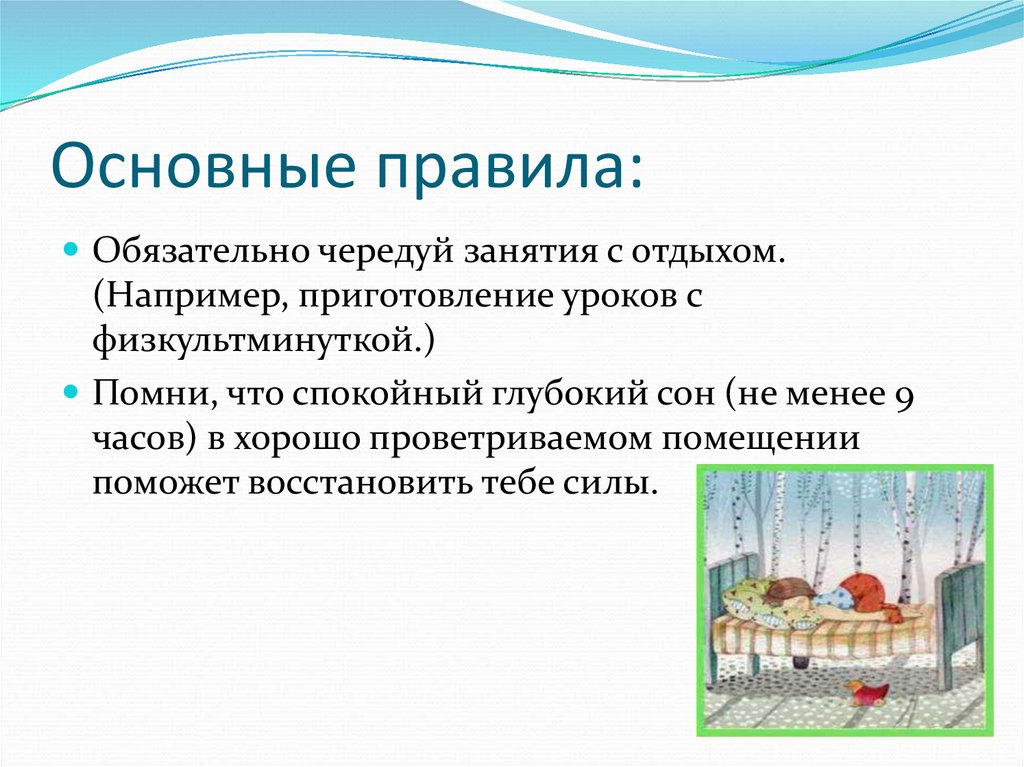 Основные правила:

Обязательно чередуй занятия с отдыхом. (Например, приготовление уроков с физкультминуткой.)

Помни, что спокойный глубокий сон (не менее 9 часов) в хорошо проветриваемом помещении поможет восстановить тебе силы.